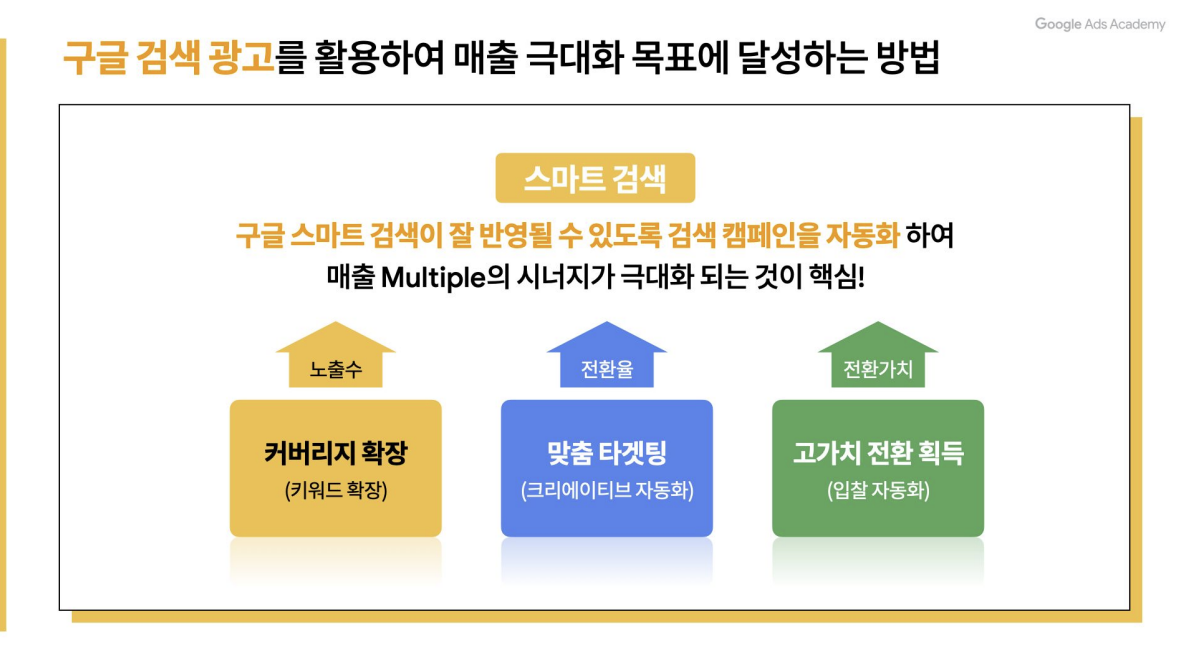 Google Ads Academy

구글 검색 광고를 활용하여 매출 극대화 목표에 달성하는 방법

스마트 검색

구글 스마트 검색이 잘 반영될 수 있도록 검색 캠페인을 자동화 하여 매출 Multiple의 시너지가 극대화 되는 것이 핵심!

노출수

커버리지 확장
(키워드 확장)

전환율

맞춤 타겟팅
(크리에이티브 자동화)

전환가치

고가치 전환 획득
(입찰 자동화)